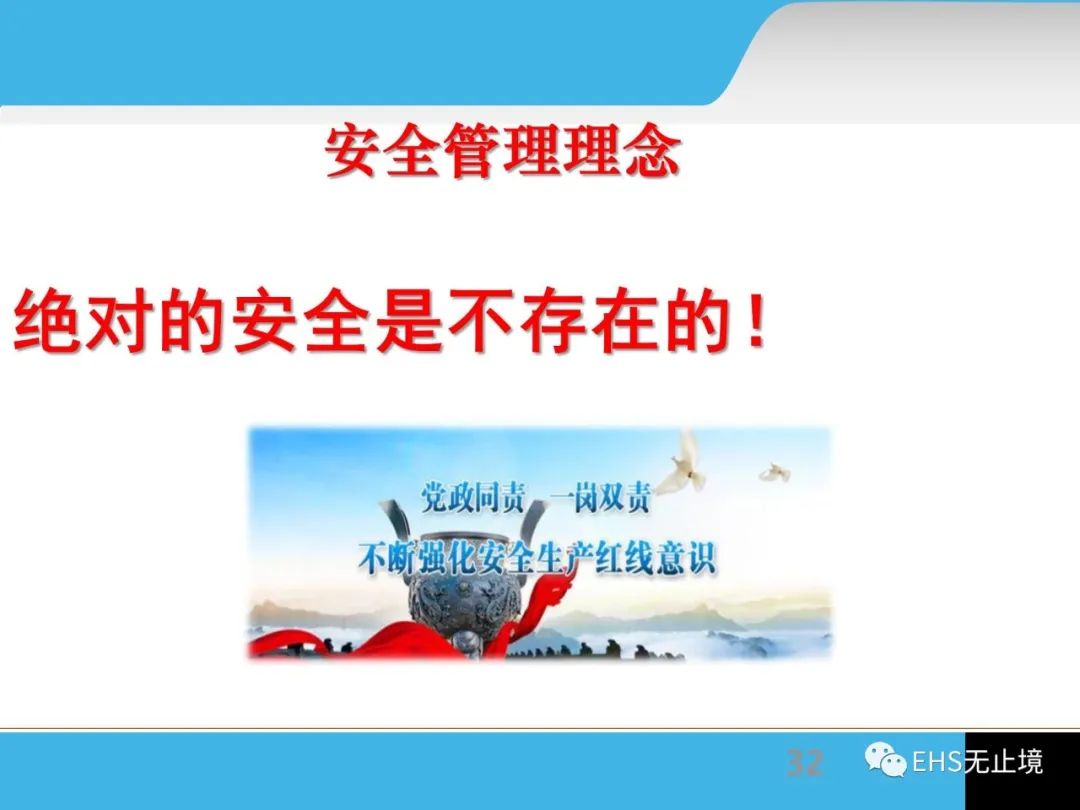 安全管理理念

绝对的安全是不存在的！

党政同责　一岗双责

不断强化安全生产红线意识

32

EHS无止境